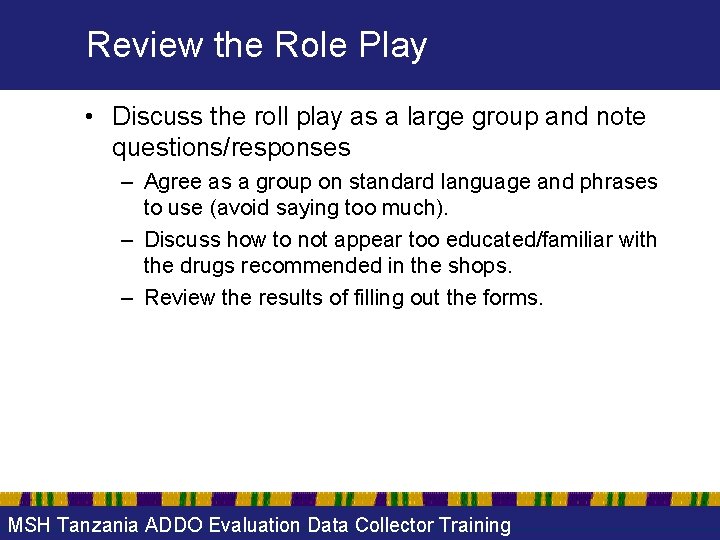 Review the Role Play

• Discuss the roll play as a large group and note questions/responses
– Agree as a group on standard language and phrases to use (avoid saying too much).
– Discuss how to not appear too educated/familiar with the drugs recommended in the shops.
– Review the results of filling out the forms.

MSH Tanzania ADDO Evaluation Data Collector Training